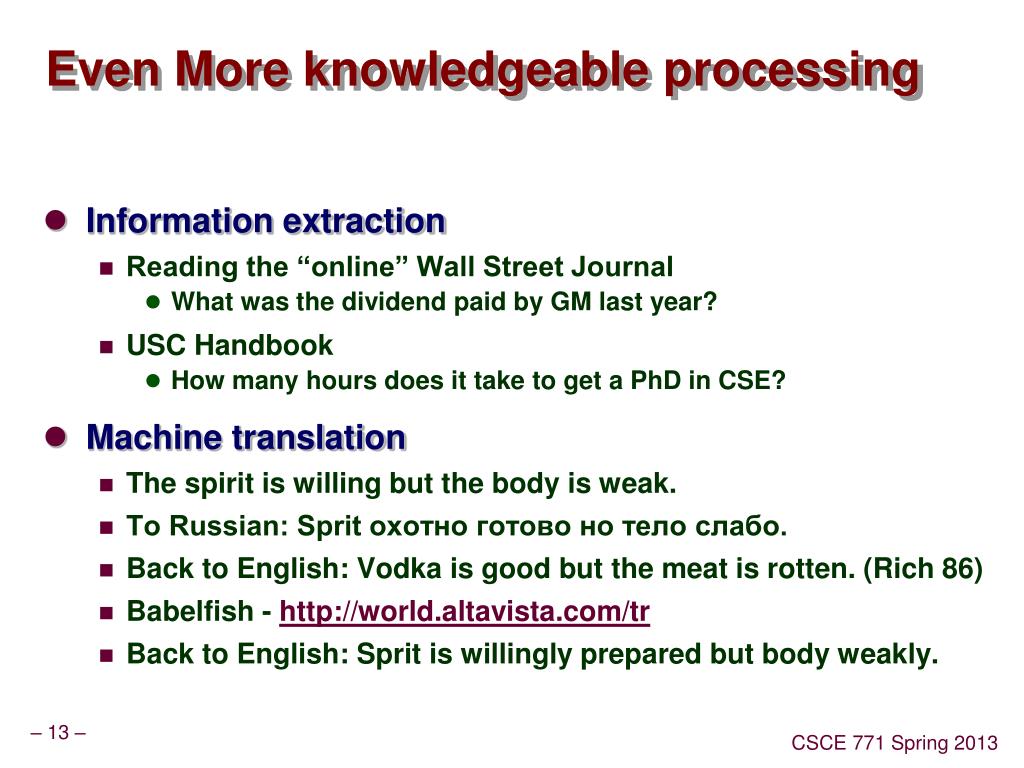 Even More knowledgeable processing

Information extraction

Reading the “online” Wall Street Journal

What was the dividend paid by GM last year?

USC Handbook

How many hours does it take to get a PhD in CSE?

Machine translation

The spirit is willing but the body is weak.

To Russian: Sprit охотно готово но тело слабо.

Back to English: Vodka is good but the meat is rotten. (Rich 86)

Babelfish - http://world.altavista.com/tr

Back to English: Sprit is willingly prepared but body weakly.

– 13 –

CSCE 771 Spring 2013